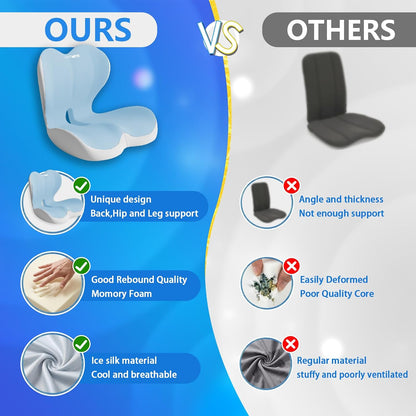 OURS

VS

OTHERS

Unique design
Back,Hip and Leg support

Good Rebound Quality
Momory Foam

Ice silk material
Cool and breathable

Angle and thickness
Not enough support

Easily Deformed
Poor Quality Core

Regular material
stuffy and poorly ventilated